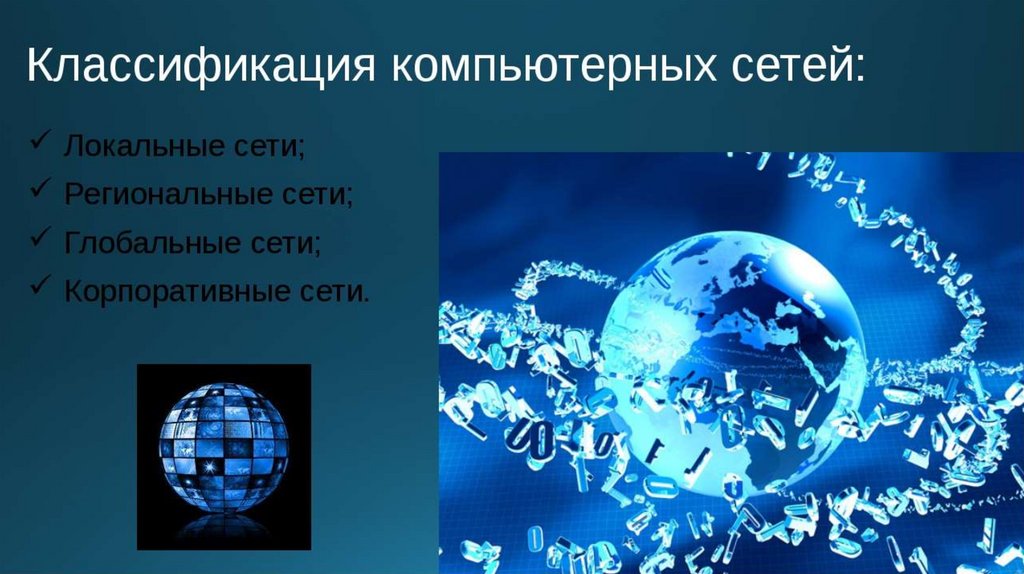 Классификация компьютерных сетей:

✓ Локальные сети;
✓ Региональные сети;
✓ Глобальные сети;
✓ Корпоративные сети.